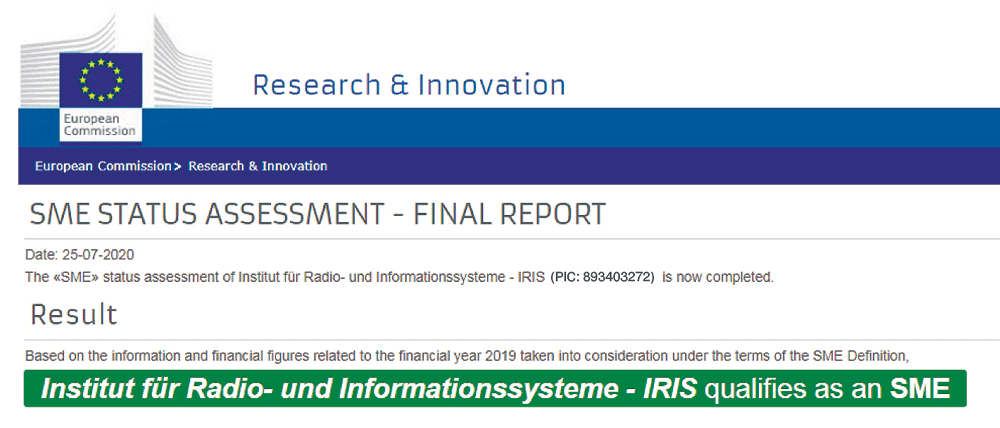 European Commission

Research & Innovation

European Commission > Research & Innovation

SME STATUS ASSESSMENT - FINAL REPORT

Date: 25-07-2020
The «SME» status assessment of Institut für Radio- und Informationssysteme - IRIS (PIC: 893403272) is now completed.

Result

Based on the information and financial figures related to the financial year 2019 taken into consideration under the terms of the SME Definition,

Institut für Radio- und Informationssysteme - IRIS qualifies as an SME